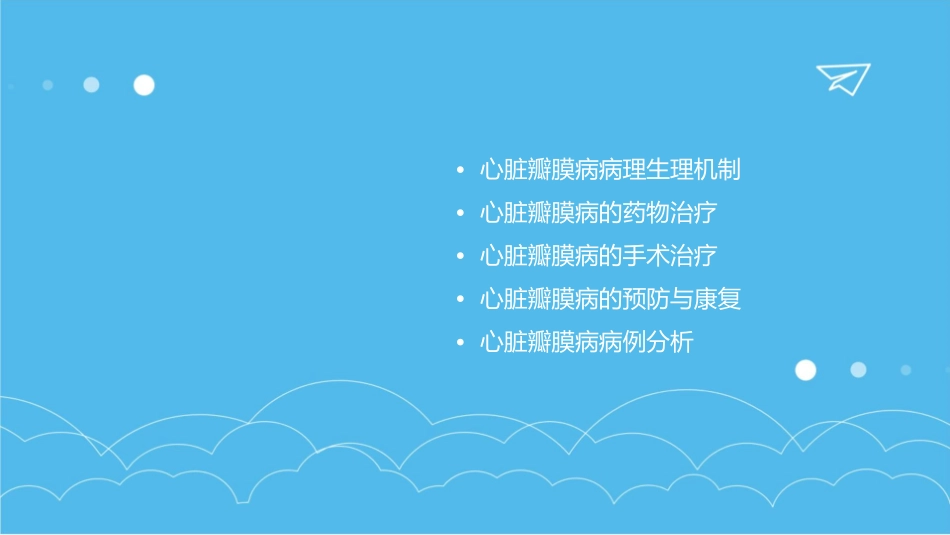 • 心脏瓣膜病病理生理机制
• 心脏瓣膜病的药物治疗
• 心脏瓣膜病的手术治疗
• 心脏瓣膜病的预防与康复
• 心脏瓣膜病病例分析